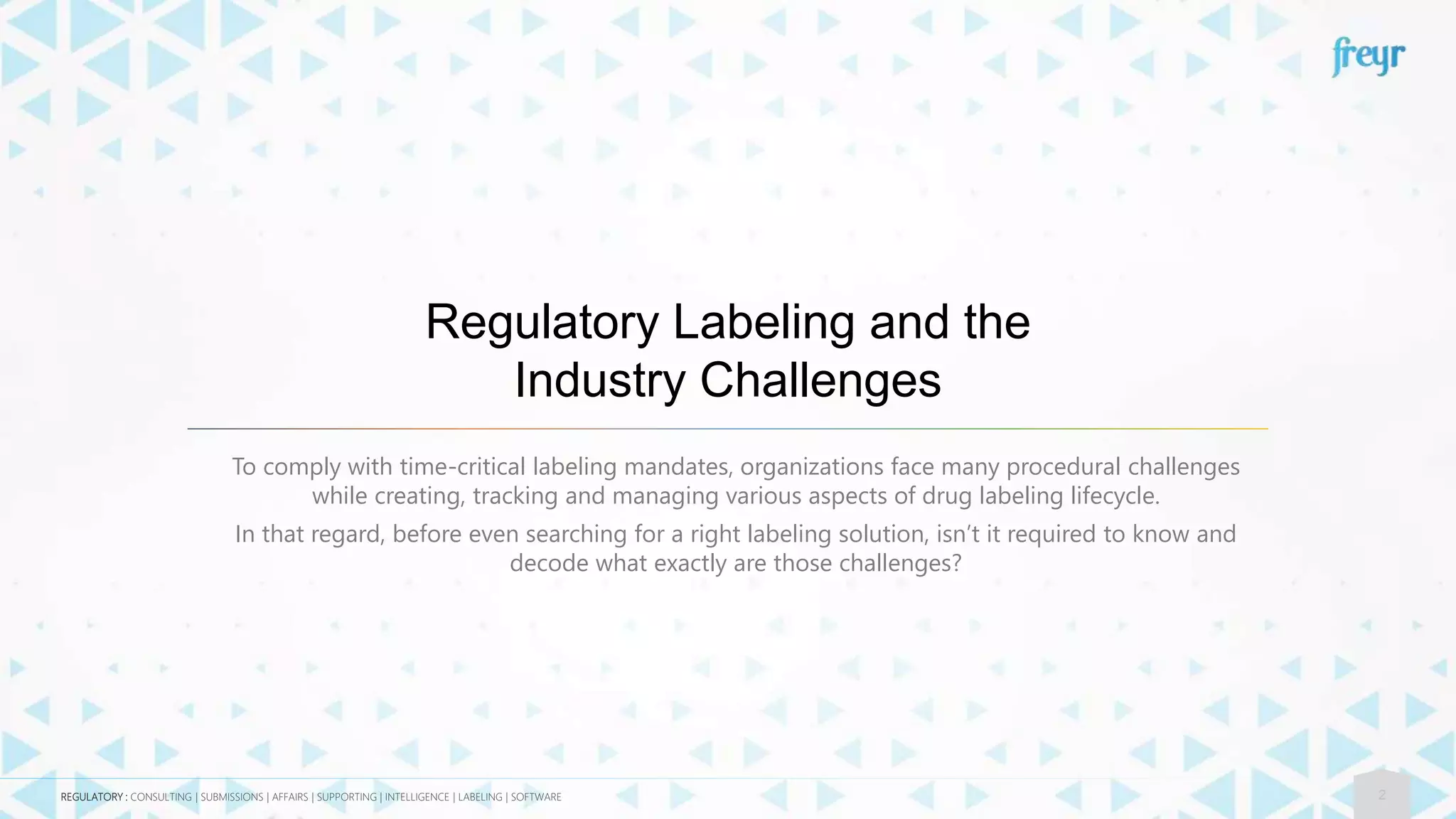 freyr

Regulatory Labeling and the Industry Challenges

To comply with time-critical labeling mandates, organizations face many procedural challenges while creating, tracking and managing various aspects of drug labeling lifecycle.

In that regard, before even searching for a right labeling solution, isn't it required to know and decode what exactly are those challenges?

REGULATORY : CONSULTING | SUBMISSIONS | AFFAIRS | SUPPORTING | INTELLIGENCE | LABELING | SOFTWARE

2